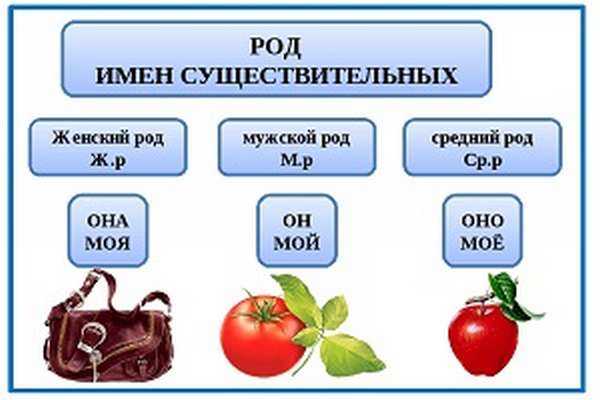 РОД
ИМЕН СУЩЕСТВИТЕЛЬНЫХ

Женский род
Ж.р

мужской род
М.р

средний род
Ср.р

ОНА
МОЯ

ОН
МОЙ

ОНО
МОЁ